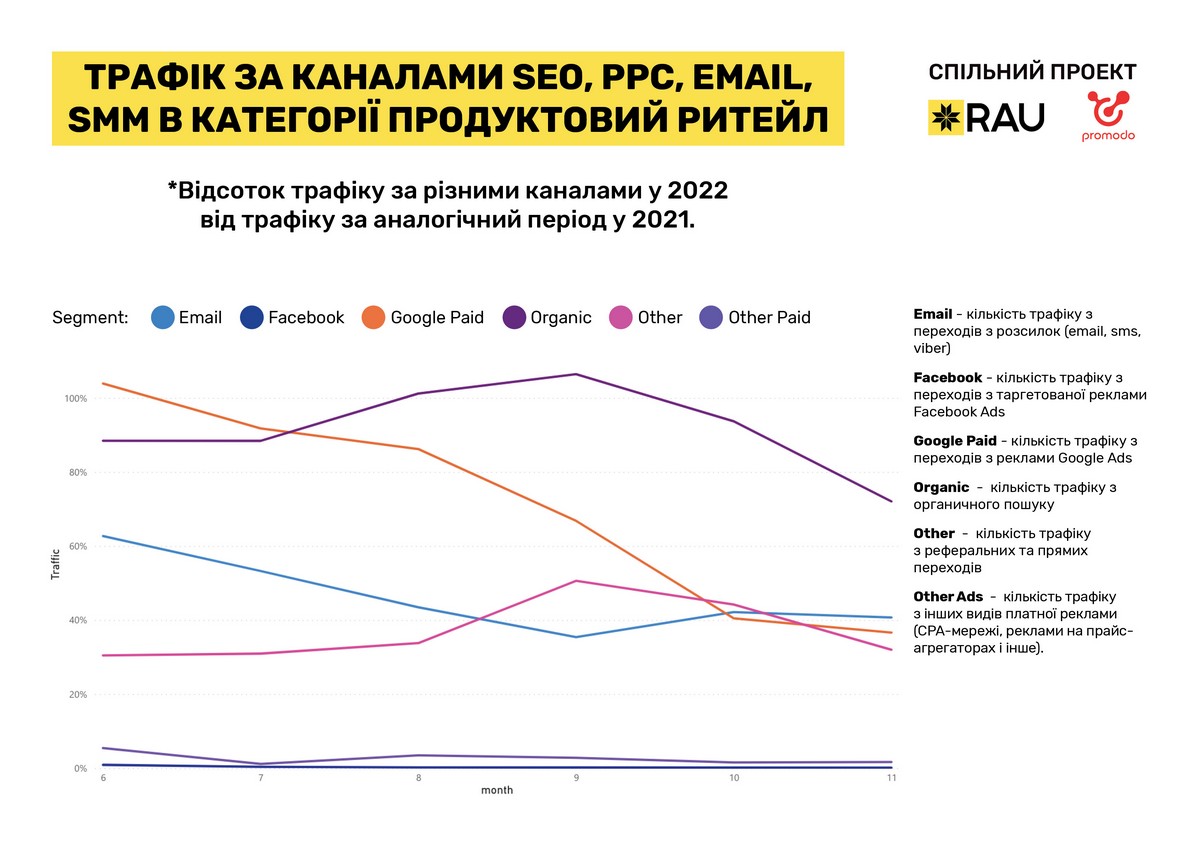 ТРАФІК ЗА КАНАЛАМИ SEO, PPC, EMAIL, SMM В КАТЕГОРІЇ ПРОДУКТОВИЙ РИТЕЙЛ

СПІЛЬНИЙ ПРОЕКТ
RAU
promodo

*Відсоток трафіку за різними каналами у 2022 від трафіку за аналогічний період у 2021.

Segment: Email Facebook Google Paid Organic Other Other Paid

100%
80%
60%
40%
20%
0%
Traffic
6 7 8 9 10 11
month

**Email** - кількість трафіку з переходів з розсилок (email, sms, viber)

**Facebook** - кількість трафіку з переходів з таргетованої реклами Facebook Ads

**Google Paid** - кількість трафіку з переходів з реклами Google Ads

**Organic** - кількість трафіку з органичного пошуку

**Other** - кількість трафіку з реферальних та прямих переходів

**Other Ads** - кількість трафіку з інших видів платної реклами (CPA-мережі, реклами на прайс-агрегаторах і інше).